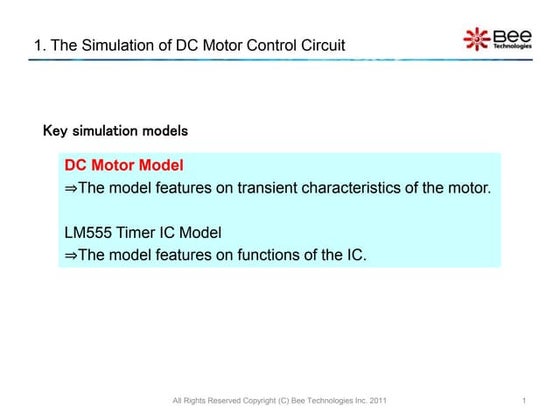 1. The Simulation of DC Motor Control Circuit

Bee Technologies

Key simulation models

DC Motor Model
⇒The model features on transient characteristics of the motor.

LM555 Timer IC Model
⇒The model features on functions of the IC.

All Rights Reserved Copyright (C) Bee Technologies Inc. 2011

1